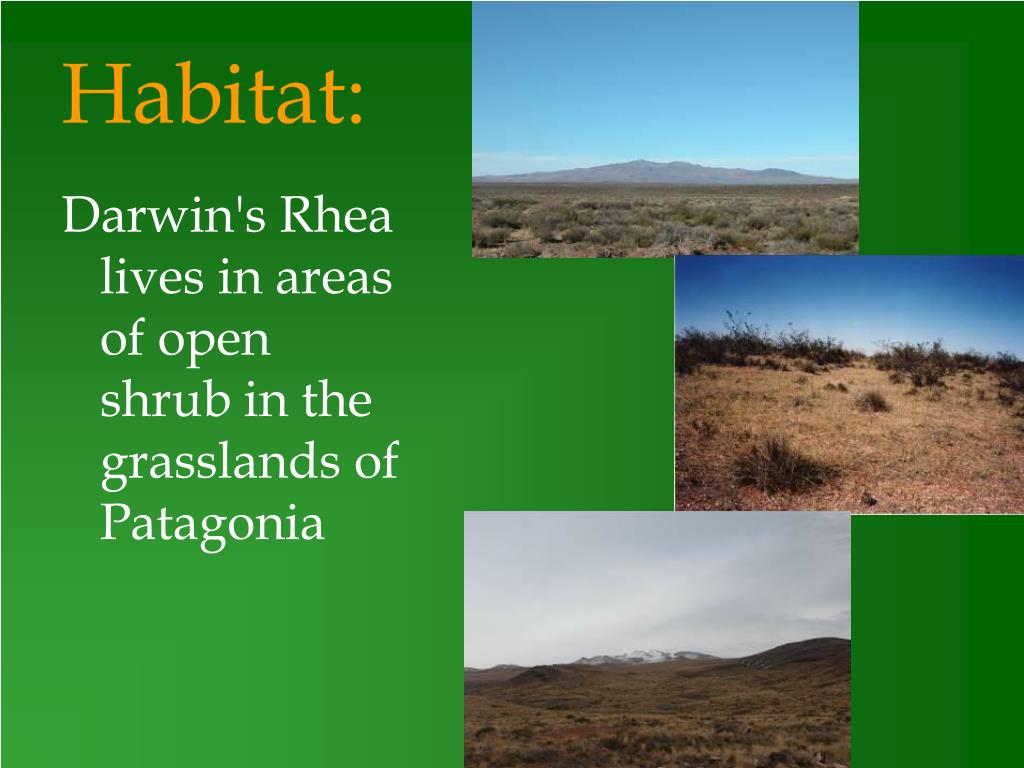 Habitat:

Darwin's Rhea lives in areas of open shrub in the grasslands of Patagonia